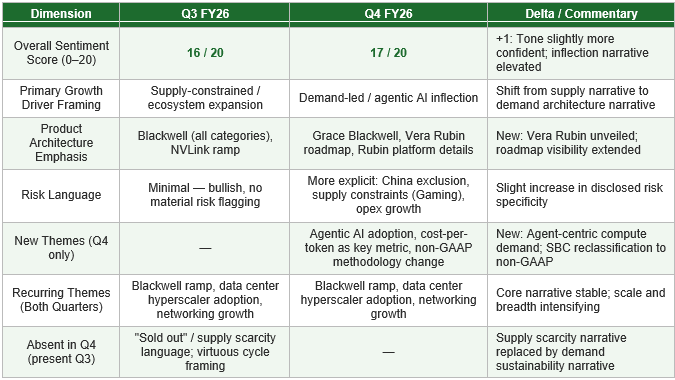 | Dimension | Q3 FY26 | Q4 FY26 | Delta / Commentary |
|---|---|---|---|
| Overall Sentiment Score (0–20) | 16 / 20 | 17 / 20 | +1: Tone slightly more confident; inflection narrative elevated |
| Primary Growth Driver Framing | Supply-constrained / ecosystem expansion | Demand-led / agentic AI inflection | Shift from supply narrative to demand architecture narrative |
| Product Architecture Emphasis | Blackwell (all categories), NVLink ramp | Grace Blackwell, Vera Rubin roadmap, Rubin platform details | New: Vera Rubin unveiled; roadmap visibility extended |
| Risk Language | Minimal — bullish, no material risk flagging | More explicit: China exclusion, supply constraints (Gaming), opex growth | Slight increase in disclosed risk specificity |
| New Themes (Q4 only) | — | Agentic AI adoption, cost-per-token as key metric, non-GAAP methodology change | New: Agent-centric compute demand; SBC reclassification to non-GAAP |
| Recurring Themes (Both Quarters) | Blackwell ramp, data center hyperscaler adoption, networking growth | Blackwell ramp, data center hyperscaler adoption, networking growth | Core narrative stable; scale and breadth intensifying |
| Absent in Q4 (present Q3) | "Sold out" / supply scarcity language; virtuous cycle framing | — | Supply scarcity narrative replaced by demand sustainability narrative |